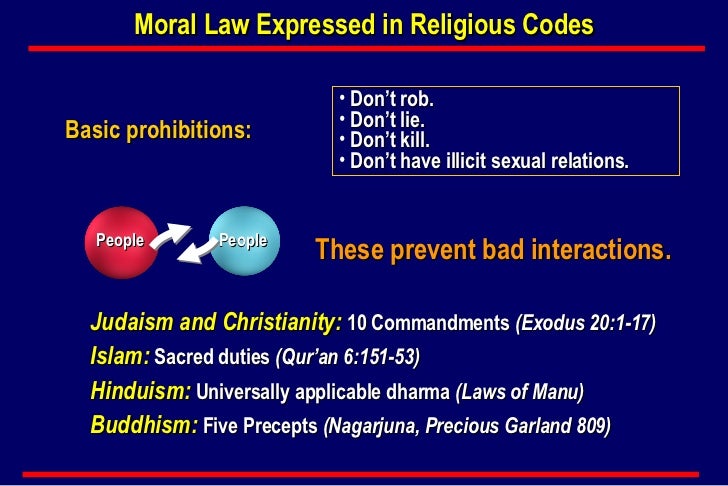 Moral Law Expressed in Religious Codes

Basic prohibitions:

• Don't rob.
• Don't lie.
• Don't kill.
• Don't have illicit sexual relations.

People

People

These prevent bad interactions.

Judaism and Christianity: 10 Commandments (Exodus 20:1-17)
Islam: Sacred duties (Qur'an 6:151-53)
Hinduism: Universally applicable dharma (Laws of Manu)
Buddhism: Five Precepts (Nagarjuna, Precious Garland 809)